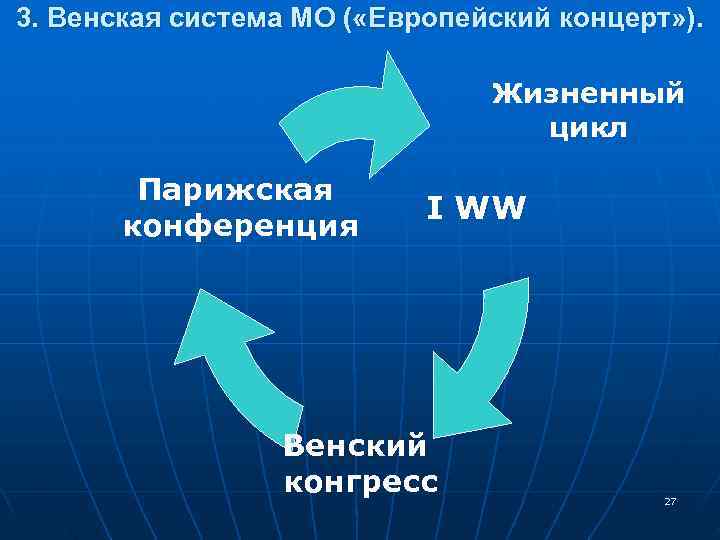 3. Венская система МО («Европейский концерт»).

Жизненный цикл

Парижская конференция

I WW

Венский конгресс

27